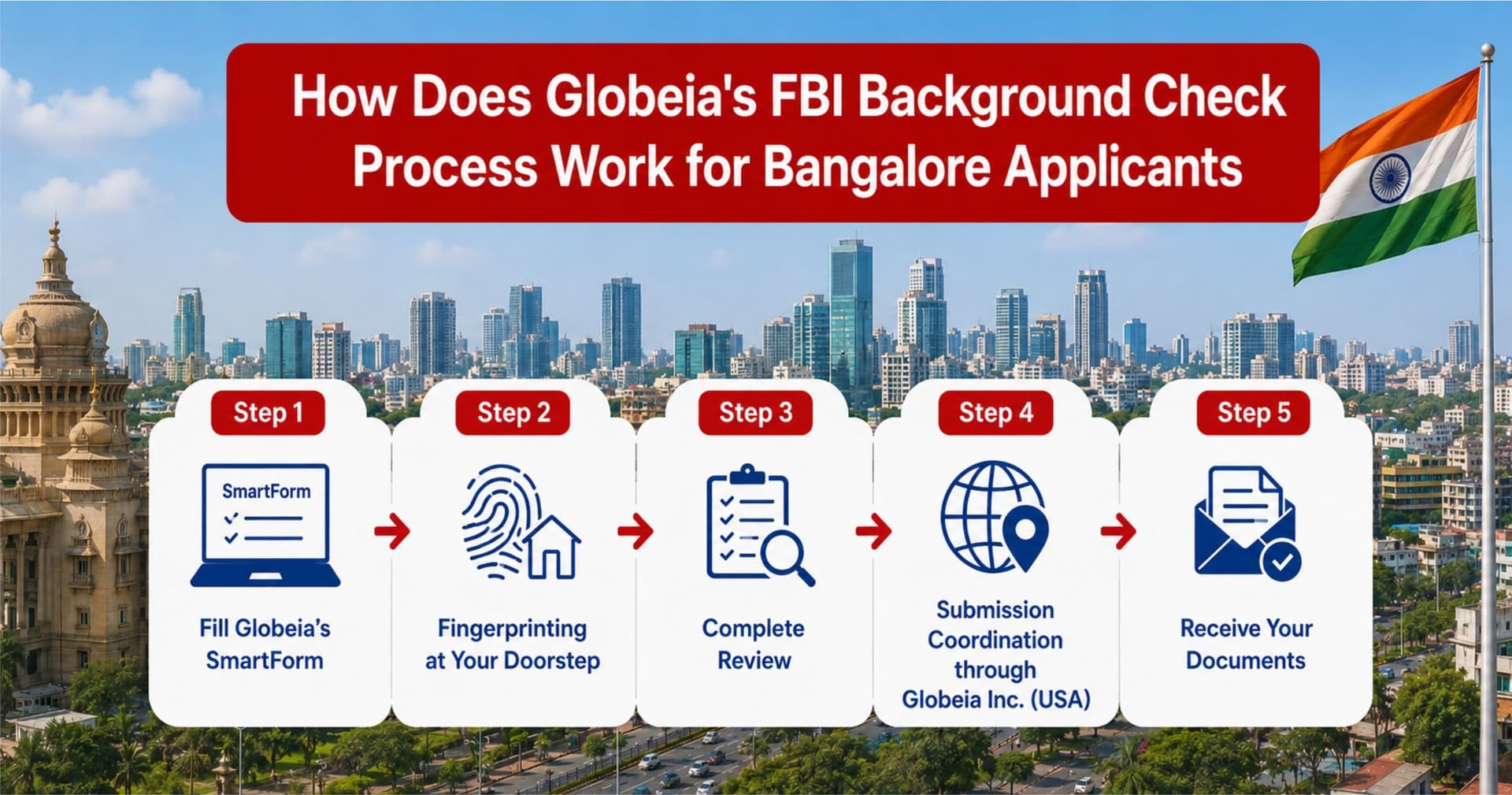 How Does Globeia's FBI Background Check Process Work for Bangalore Applicants

Step 1

SmartForm

Fill Globeia's SmartForm

Step 2

Fingerprinting at Your Doorstep

Step 3

Complete Review

Step 4

Submission Coordination through Globeia Inc. (USA)

Step 5

Receive Your Documents